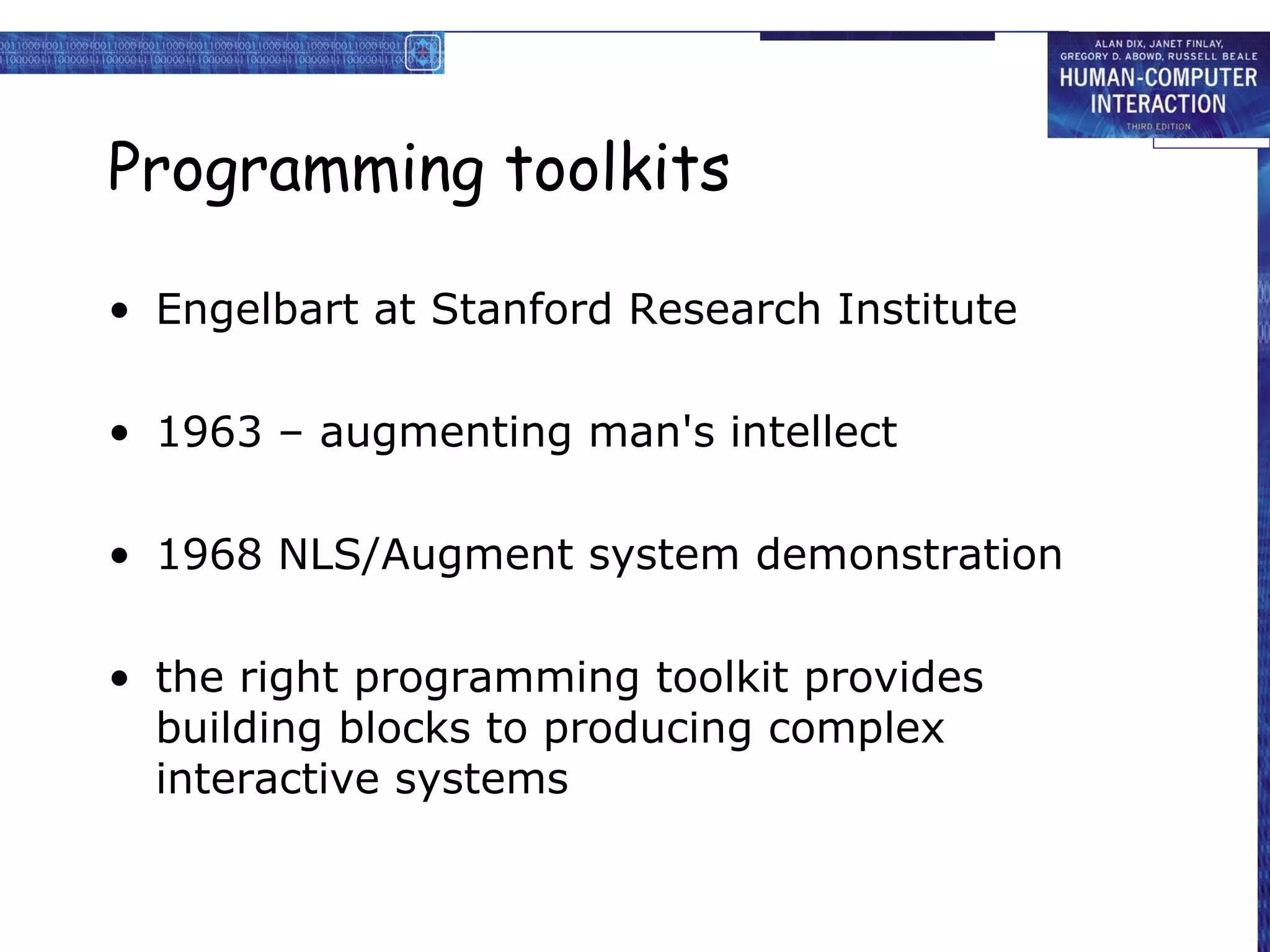 ALAN DIX, JANET FINLAY, GREGORY D. ABOWD, RUSSELL BEALE
HUMAN-COMPUTER INTERACTION
THIRD EDITION

Programming toolkits

• Engelbart at Stanford Research Institute

• 1963 – augmenting man's intellect

• 1968 NLS/Augment system demonstration

• the right programming toolkit provides building blocks to producing complex interactive systems